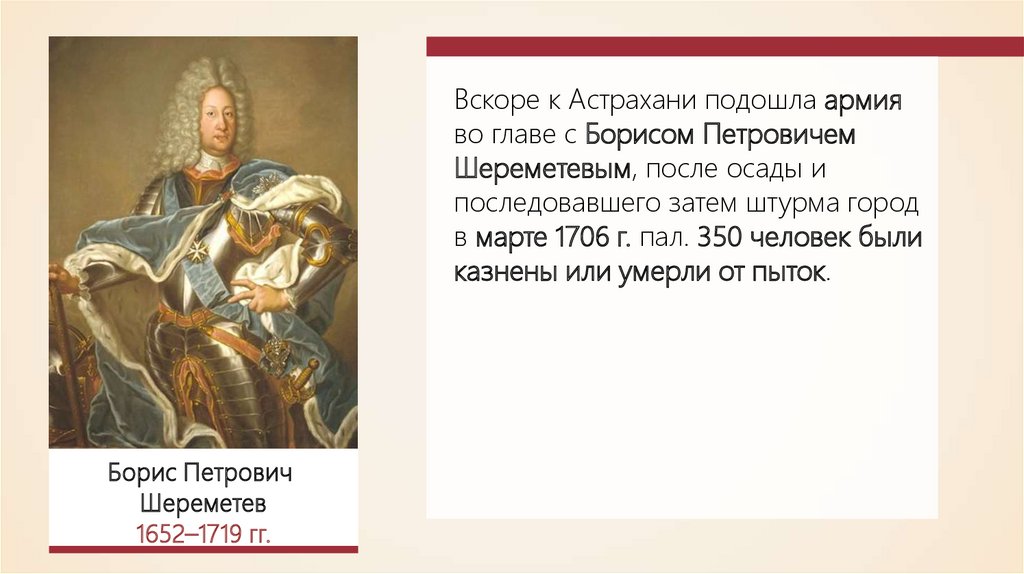 Борис Петрович Шереметев
1652–1719 гг.

Вскоре к Астрахани подошла армия во главе с Борисом Петровичем Шереметевым, после осады и последовавшего затем штурма город в марте 1706 г. пал. 350 человек были казнены или умерли от пыток.